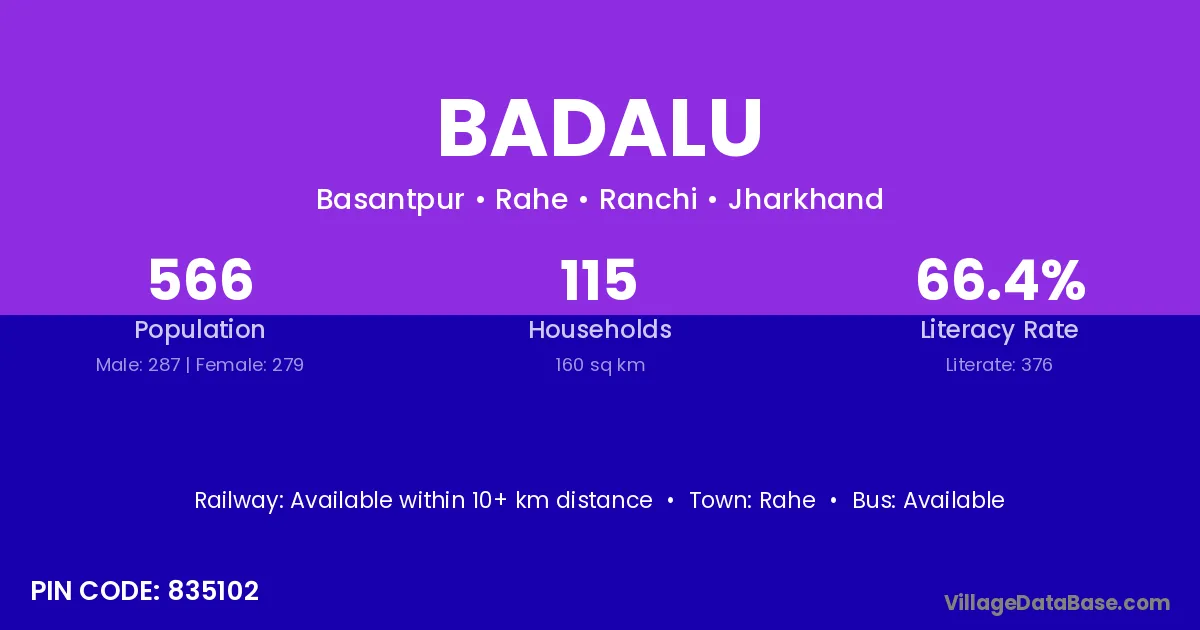 BADALU

Basantpur • Rahe • Ranchi • Jharkhand

566
Population
Male: 287 | Female: 279

115
Households
160 sq km

66.4%
Literacy Rate
Literate: 376

Railway: Available within 10+ km distance • Town: Rahe • Bus: Available

PIN CODE: 835102

VillageDataBase.com